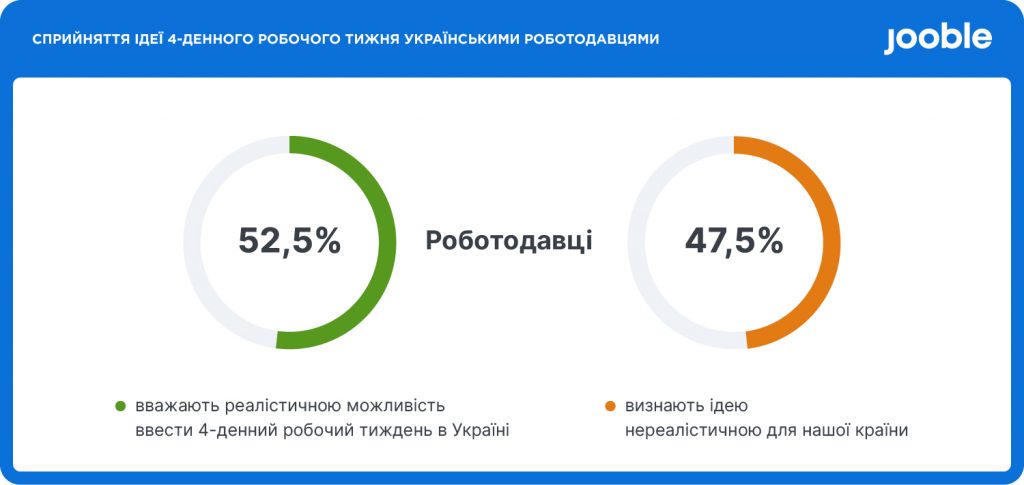 СПРИЙНЯТТЯ ІДЕЇ 4-ДЕННОГО РОБОЧОГО ТИЖНЯ УКРАЇНСЬКИМИ РОБОТОДАВЦЯМИ

jooble

52,5%

Роботодавці

47,5%

вважають реалістичною можливість ввести 4-денний робочий тиждень в Україні

визнають ідею нереалістичною для нашої країни